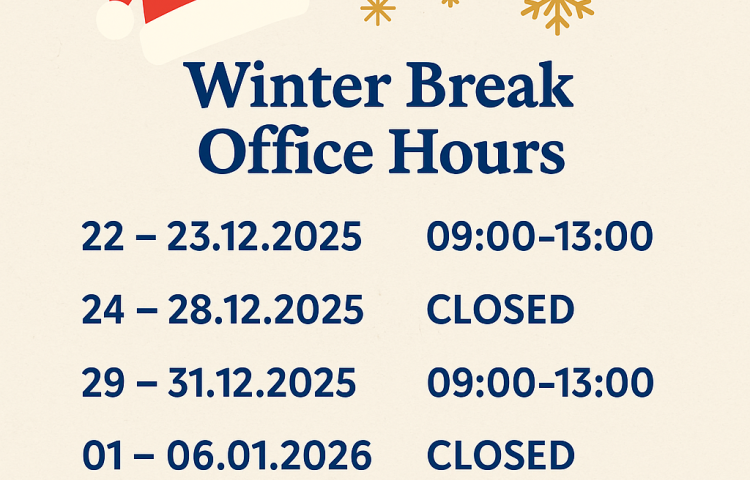 Winter Break Office Hours

| | |
|---|---|
| 22 – 23.12.2025 | 09:00–13:00 |
| 24 – 28.12.2025 | CLOSED |
| 29 – 31.12.2025 | 09:00–13:00 |
| 01 – 06.01.2026 | CLOSED |